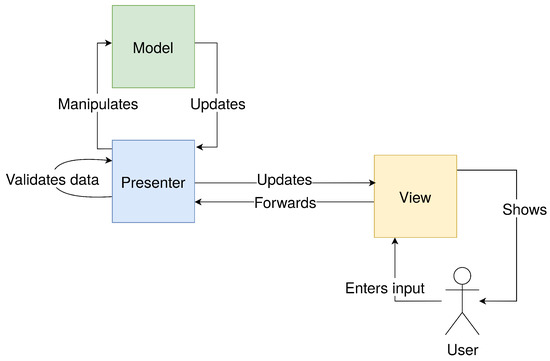 Model

Manipulates

Updates

Validates data

Presenter

Updates

Forwards

View

Shows

Enters input

User